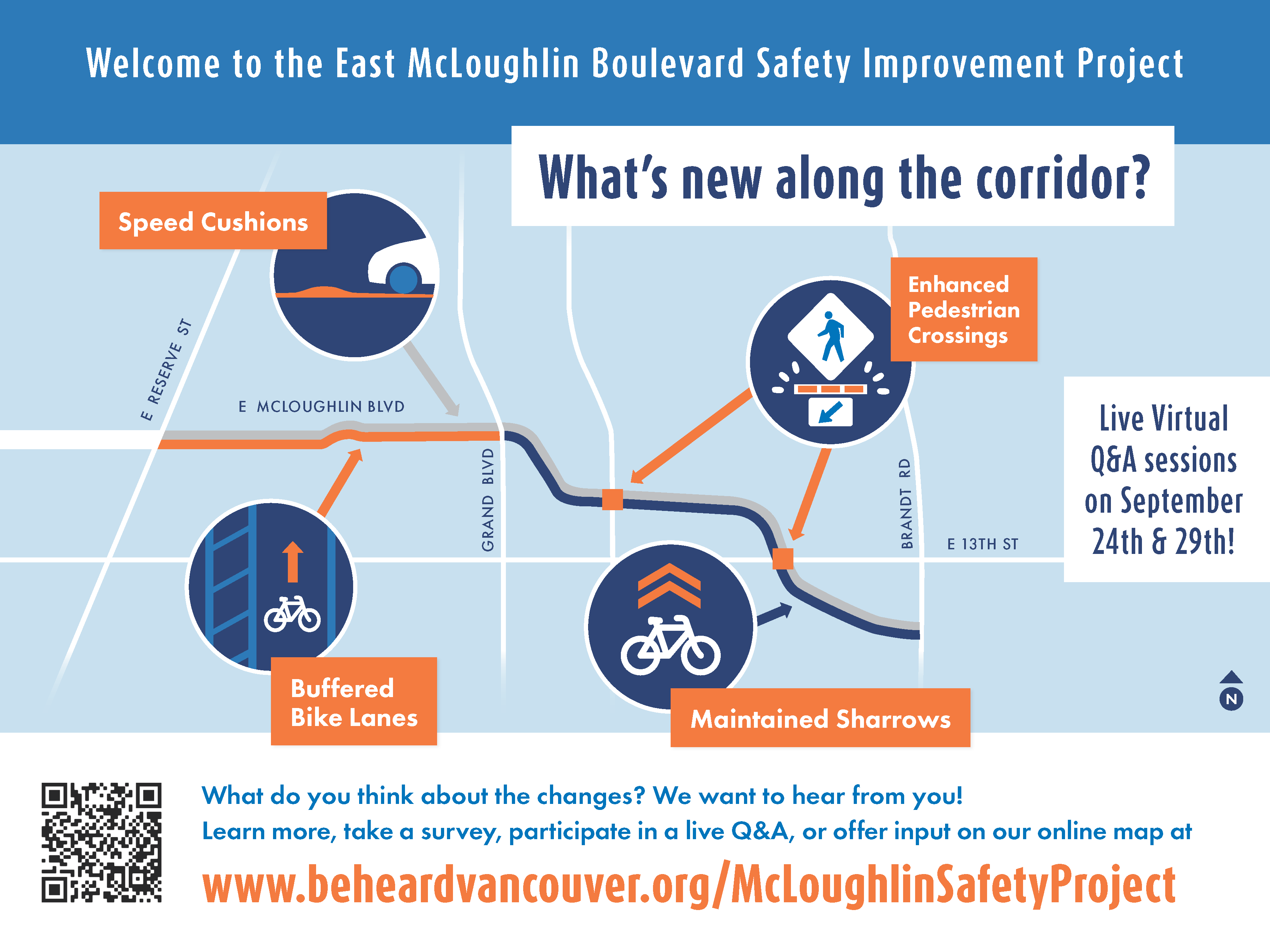 Welcome to the East McLoughlin Boulevard Safety Improvement Project

What's new along the corridor?

Speed Cushions

Enhanced Pedestrian Crossings

E RESERVE ST

E MCLOUGHLIN BLVD

GRAND BLVD

BRANDT RD

E 13TH ST

Live Virtual Q&A sessions on September 24th & 29th!

Buffered Bike Lanes

Maintained Sharrows

N

What do you think about the changes? We want to hear from you!
Learn more, take a survey, participate in a live Q&A, or offer input on our online map at

www.beheardvancouver.org/McLoughlinSafetyProject